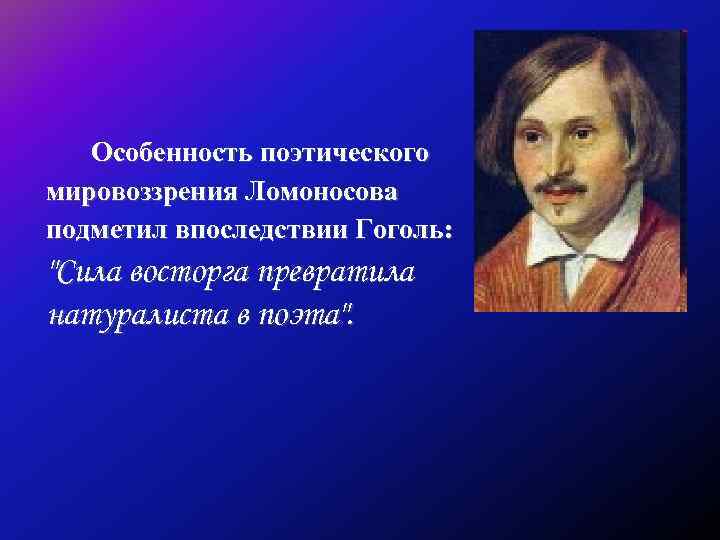 Особенность поэтического мировоззрения Ломоносова подметил впоследствии Гоголь: "Сила восторга превратила натуралиста в поэта".